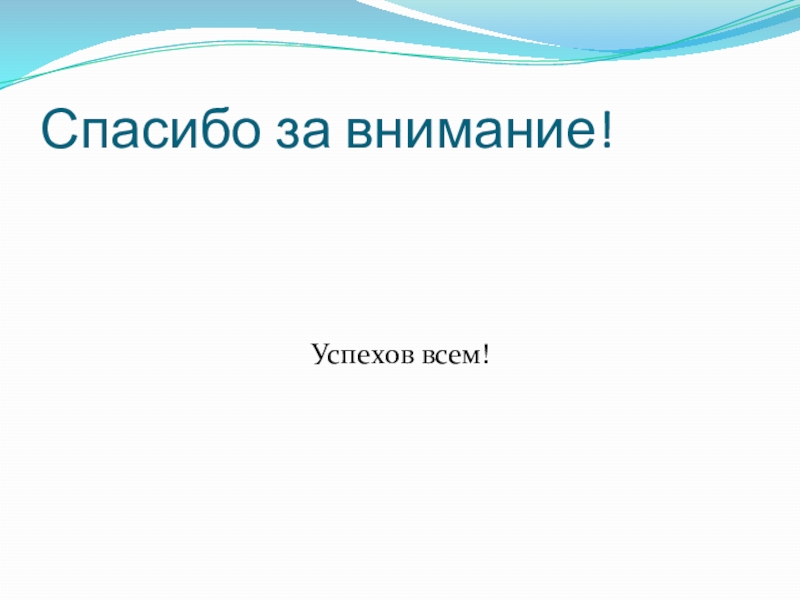 Спасибо за внимание!

Успехов всем!